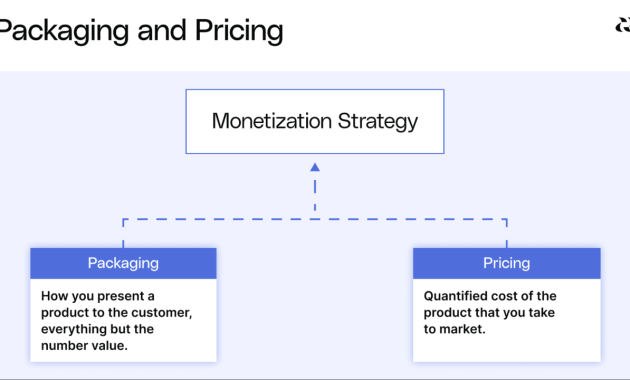 Packaging and Pricing

Monetization Strategy

Packaging

How you present a product to the customer, everything but the number value.

Pricing

Quantified cost of the product that you take to market.